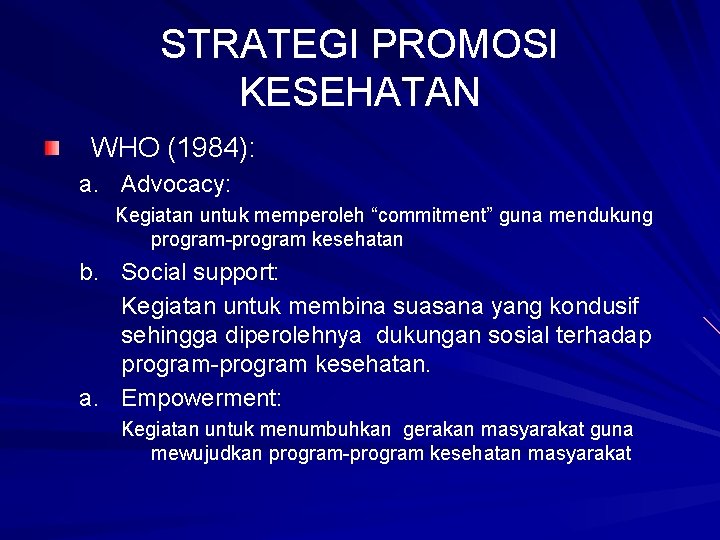 STRATEGI PROMOSI KESEHATAN

WHO (1984):

a. Advocacy:

Kegiatan untuk memperoleh “commitment” guna mendukung program-program kesehatan

b. Social support:

Kegiatan untuk membina suasana yang kondusif sehingga diperolehnya dukungan sosial terhadap program-program kesehatan.

a. Empowerment:

Kegiatan untuk menumbuhkan gerakan masyarakat guna mewujudkan program-program kesehatan masyarakat